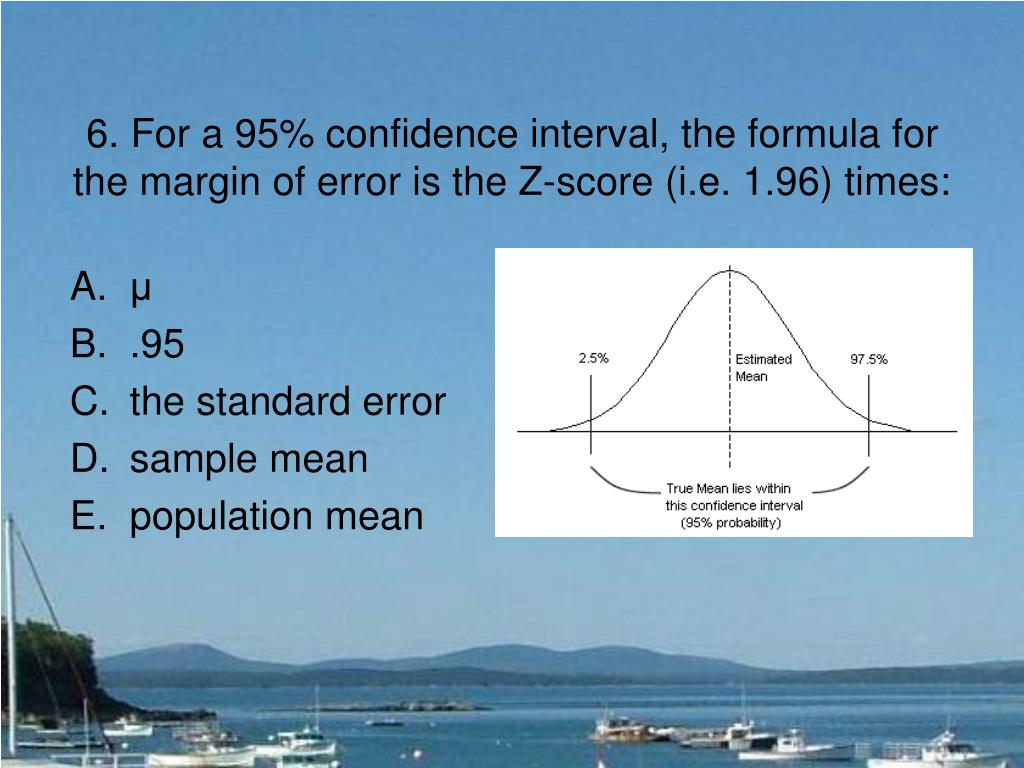 6. For a 95% confidence interval, the formula for the margin of error is the Z-score (i.e. 1.96) times:

A. μ
B. .95
C. the standard error
D. sample mean
E. population mean

2.5%
Estimated Mean
97.5%
True Mean lies within this confidence interval (95% probability)